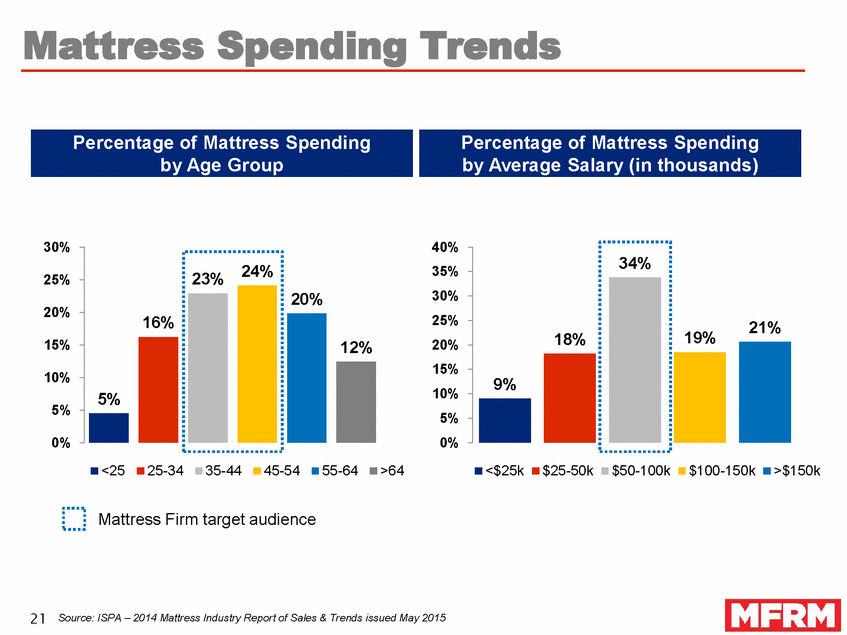 Mattress Spending Trends

Percentage of Mattress Spending by Age Group

30%
25%
20%
15%
10%
5%
0%

5%
16%
23%
24%
20%
12%

<25 25-34 35-44 45-54 55-64 >64

Percentage of Mattress Spending by Average Salary (in thousands)

40%
35%
30%
25%
20%
15%
10%
5%
0%

9%
18%
34%
19%
21%

<$25k $25-50k $50-100k $100-150k >$150k

Mattress Firm target audience

21 Source: ISPA – 2014 Mattress Industry Report of Sales & Trends issued May 2015

MFRM